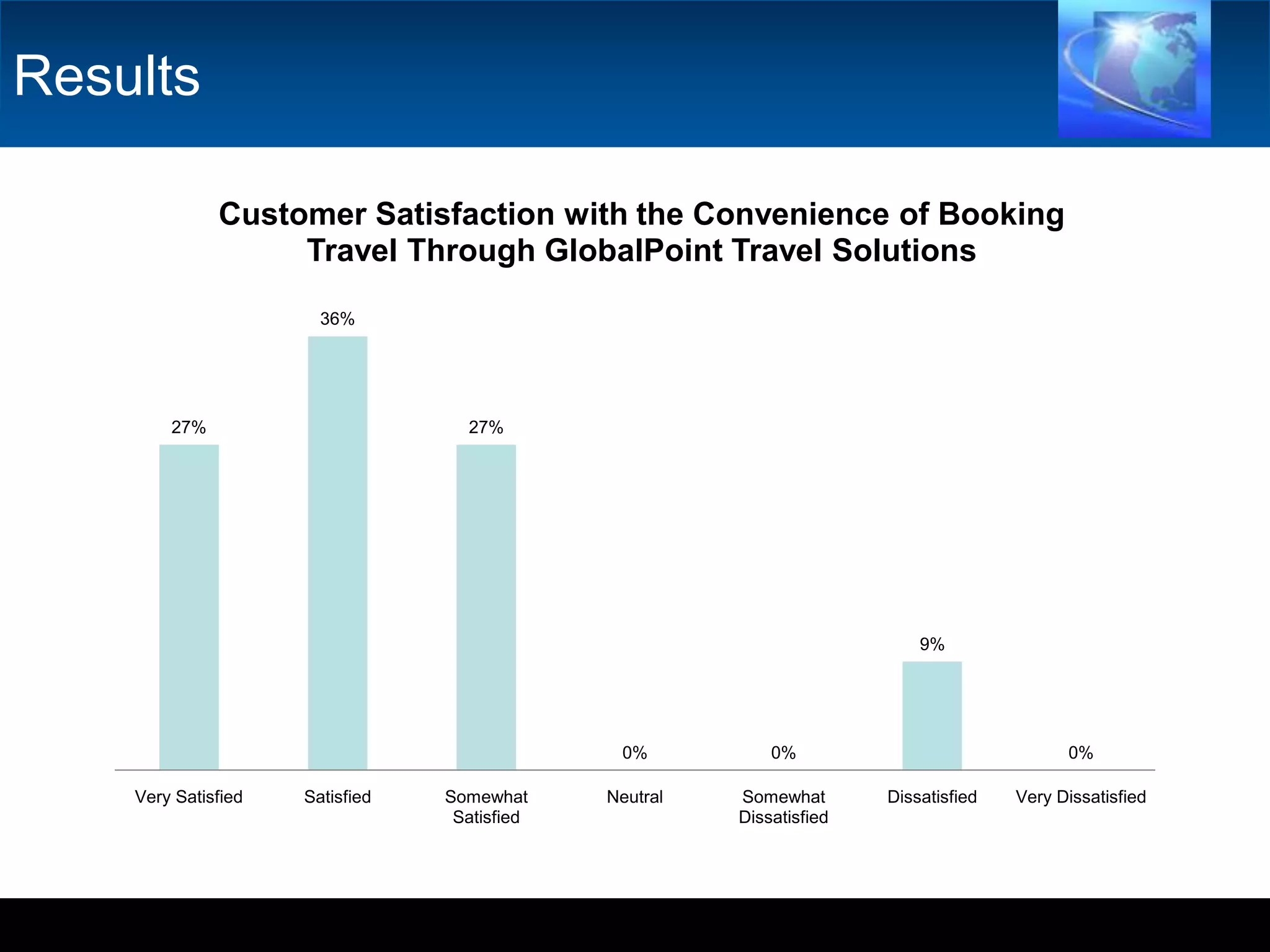 Results

Customer Satisfaction with the Convenience of Booking Travel Through GlobalPoint Travel Solutions

27%
36%
27%
0%
0%
9%
0%

Very Satisfied
Satisfied
Somewhat Satisfied
Neutral
Somewhat Dissatisfied
Dissatisfied
Very Dissatisfied